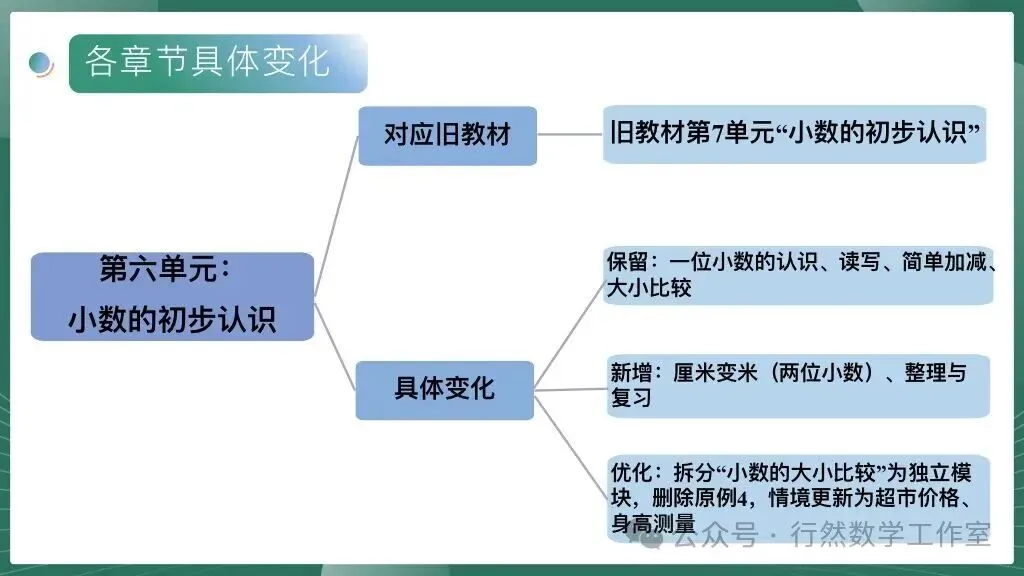 各章节具体变化

第六单元：
小数的初步认识

对应旧教材

旧教材第7单元“小数的初步认识”

具体变化

保留：一位小数的认识、读写、简单加减、大小比较

新增：厘米变米（两位小数）、整理与复习

优化：拆分“小数的大小比较”为独立模块，删除原例4，情境更新为超市价格、身高测量

公众号 · 行然数学工作室